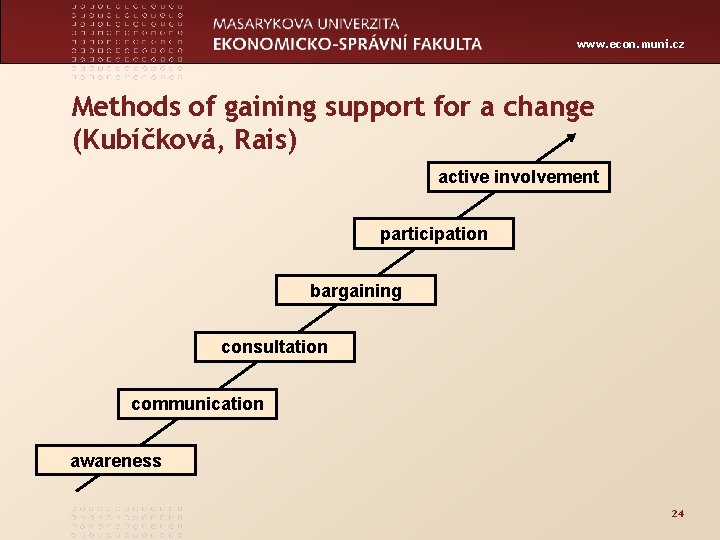 MASARYKOVA UNIVERZITA
EKONOMICKO-SPRÁVNÍ FAKULTA

www.econ.muni.cz

Methods of gaining support for a change (Kubíčková, Rais)

active involvement

participation

bargaining

consultation

communication

awareness

24